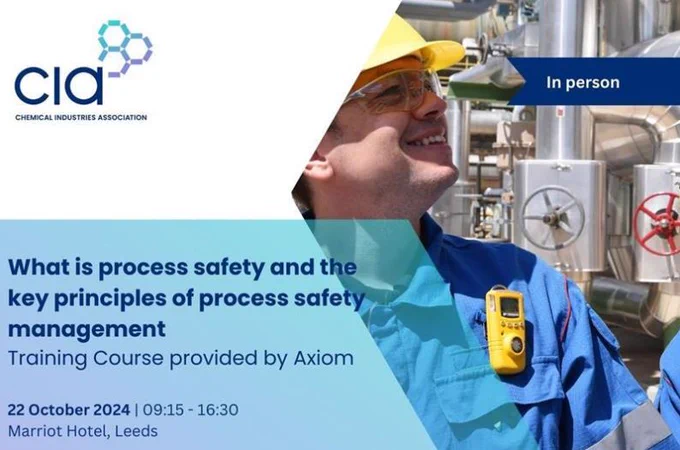 cia
CHEMICAL INDUSTRIES ASSOCIATION

In person

What is process safety and the key principles of process safety management
Training Course provided by Axiom

22 October 2024 | 09:15 - 16:30
Marriot Hotel, Leeds